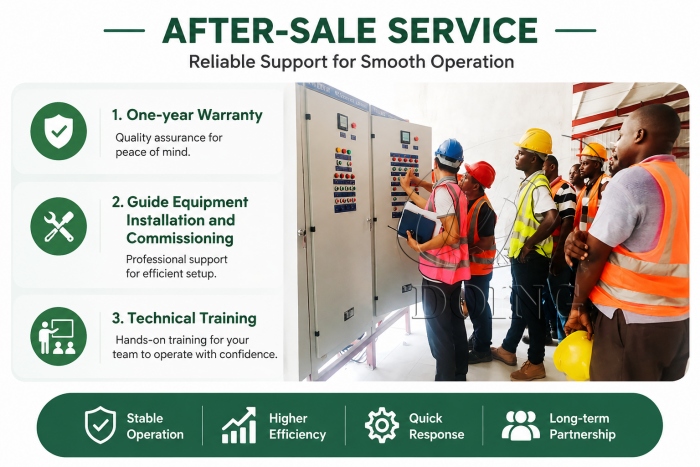 AFTER-SALE SERVICE
Reliable Support for Smooth Operation

1. One-year Warranty
Quality assurance for peace of mind.

2. Guide Equipment Installation and Commissioning
Professional support for efficient setup.

3. Technical Training
Hands-on training for your team to operate with confidence.

DOING

Stable Operation
Higher Efficiency
Quick Response
Long-term Partnership